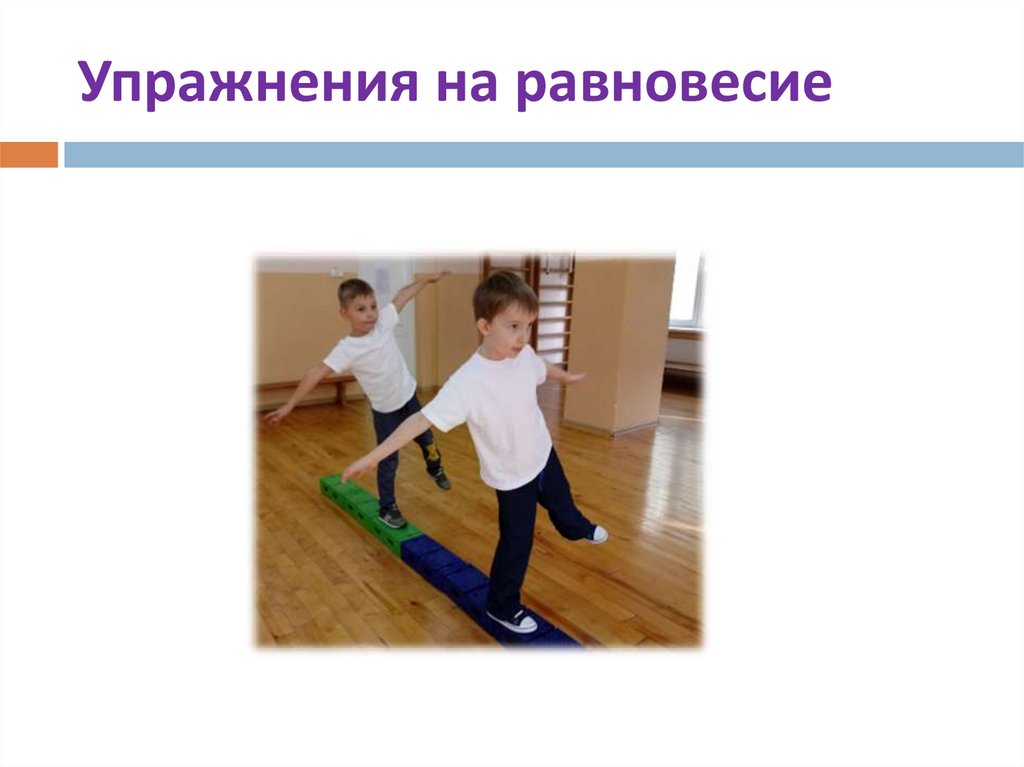 Упражнения на равновесие